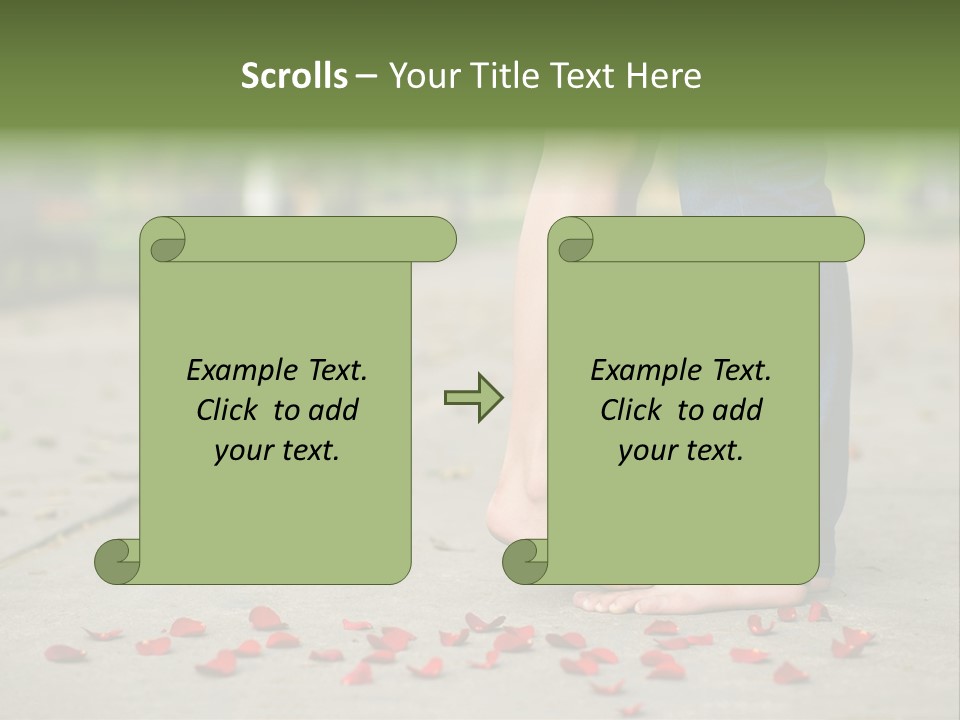 Scrolls – Your Title Text Here

Example Text.
Click to add
your text.

Example Text.
Click to add
your text.